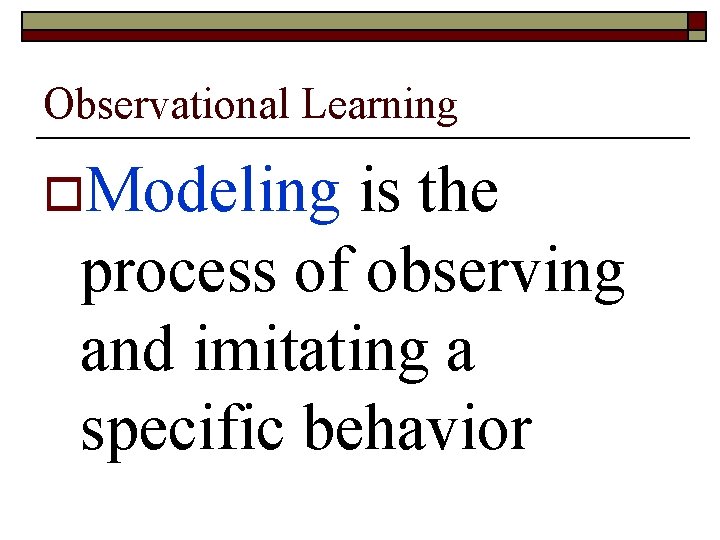 Observational Learning

Modeling is the process of observing and imitating a specific behavior